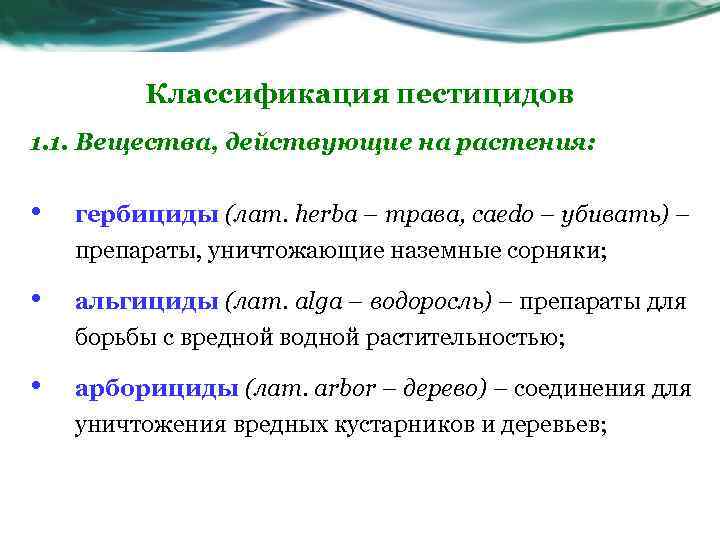 Классификация пестицидов

1.1. Вещества, действующие на растения:

• гербициды (лат. herba – трава, caedo – убивать) – препараты, уничтожающие наземные сорняки;

• альгициды (лат. alga – водоросль) – препараты для борьбы с вредной водной растительностью;

• арборициды (лат. arbor – дерево) – соединения для уничтожения вредных кустарников и деревьев;